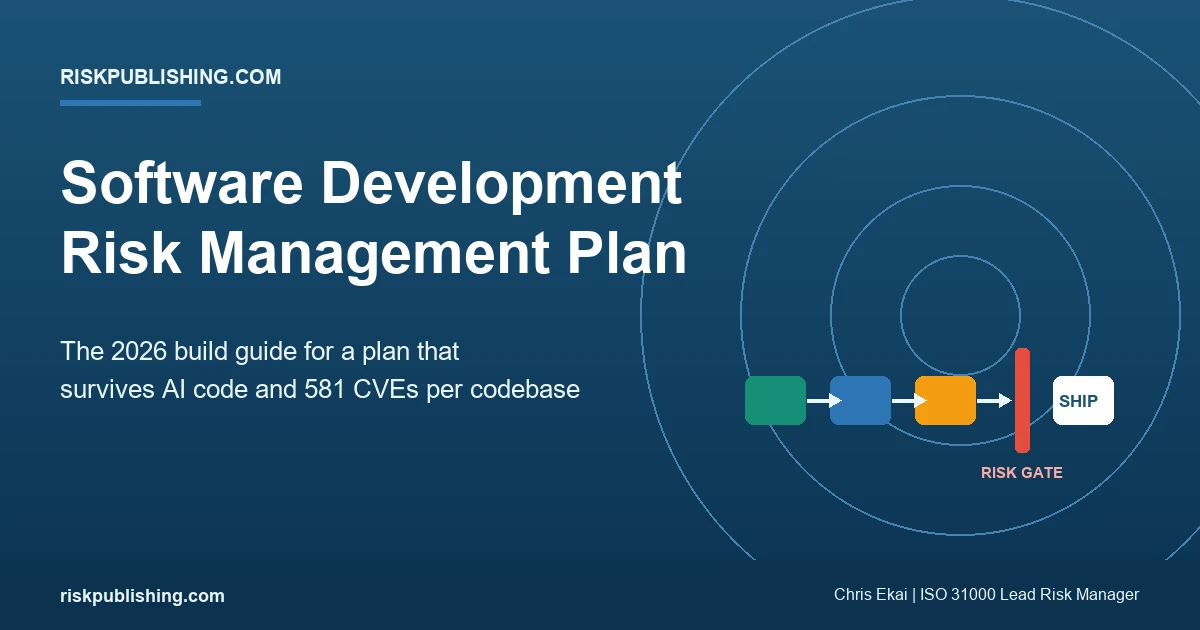 RISKPUBLISHING.COM

Software Development Risk Management Plan

The 2026 build guide for a plan that survives AI code and 581 CVEs per codebase

SHIP

RISK GATE

riskpublishing.com

Chris Ekai | ISO 31000 Lead Risk Manager